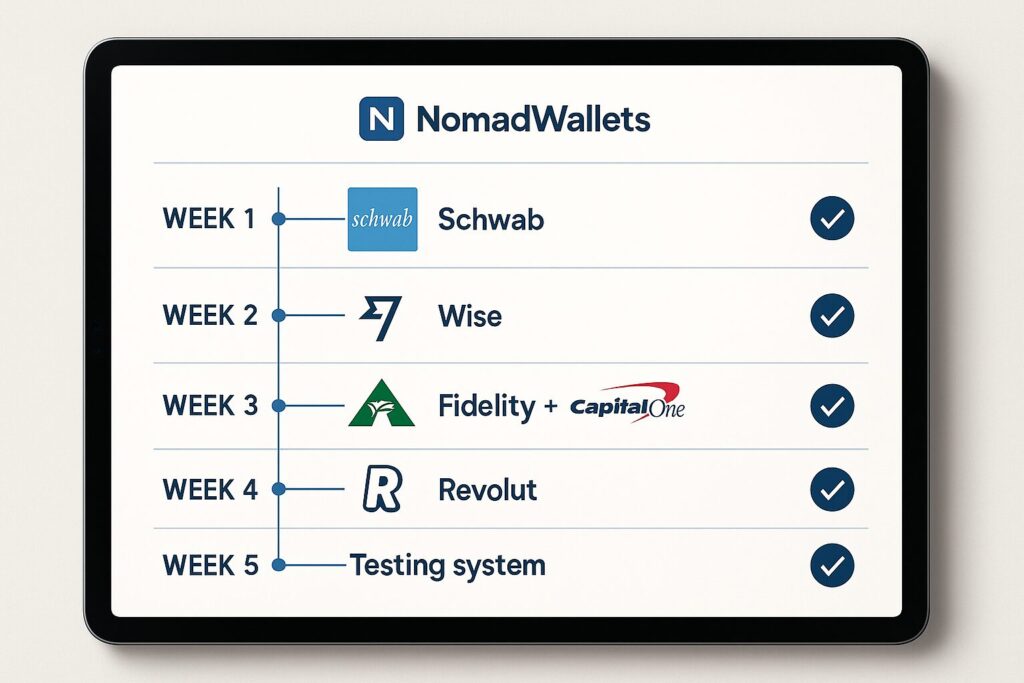 N NomadWallets

WEEK 1 schwab Schwab

WEEK 2 Wise

WEEK 3 Fidelity + CapitalOne

WEEK 4 R Revolut

WEEK 5 Testing system